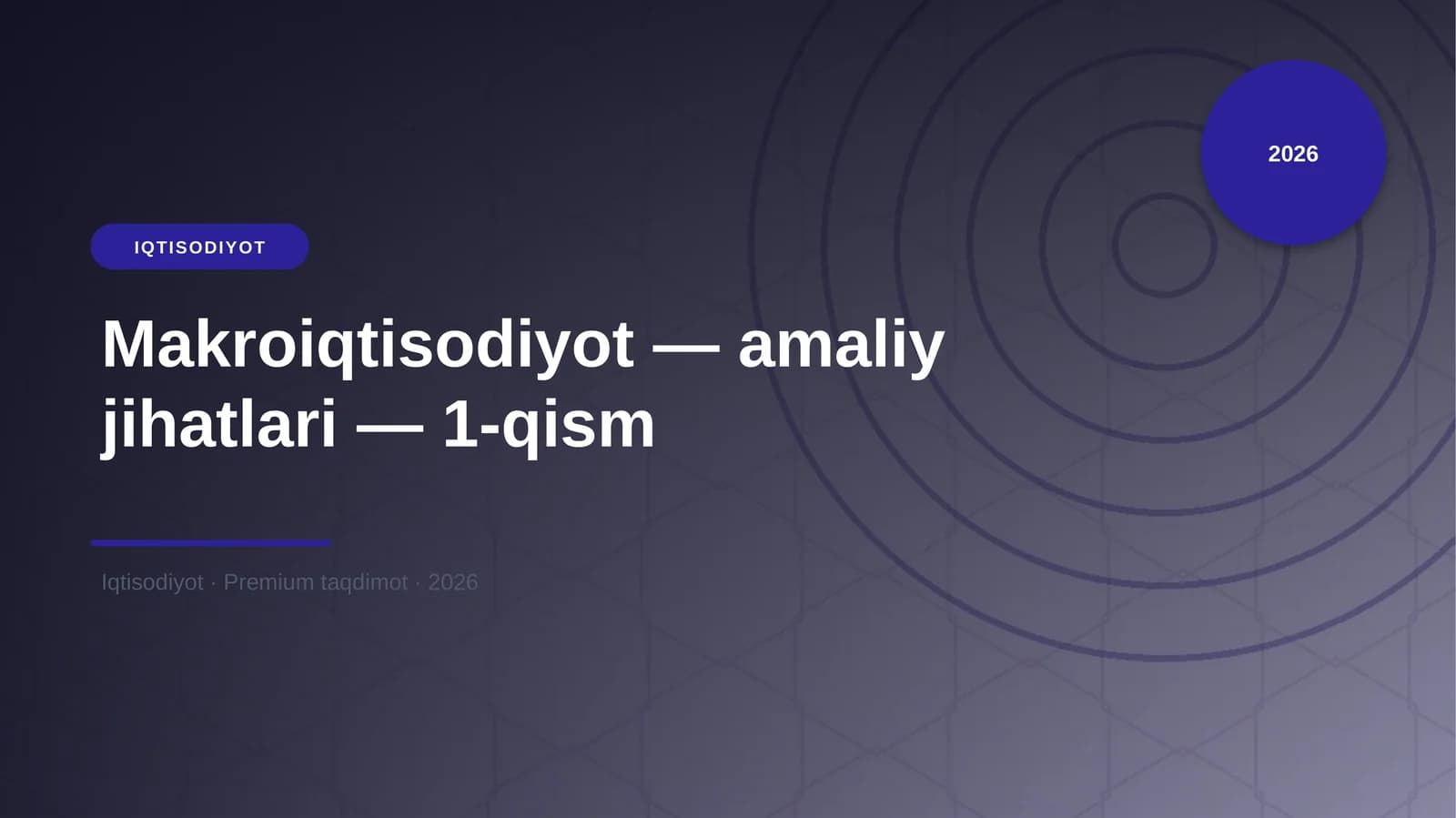 2026

IQTISODIYOT

Makroiqtisodiyot — amaliy jihatlari — 1-qism

Iqtisodiyot · Premium taqdimot · 2026